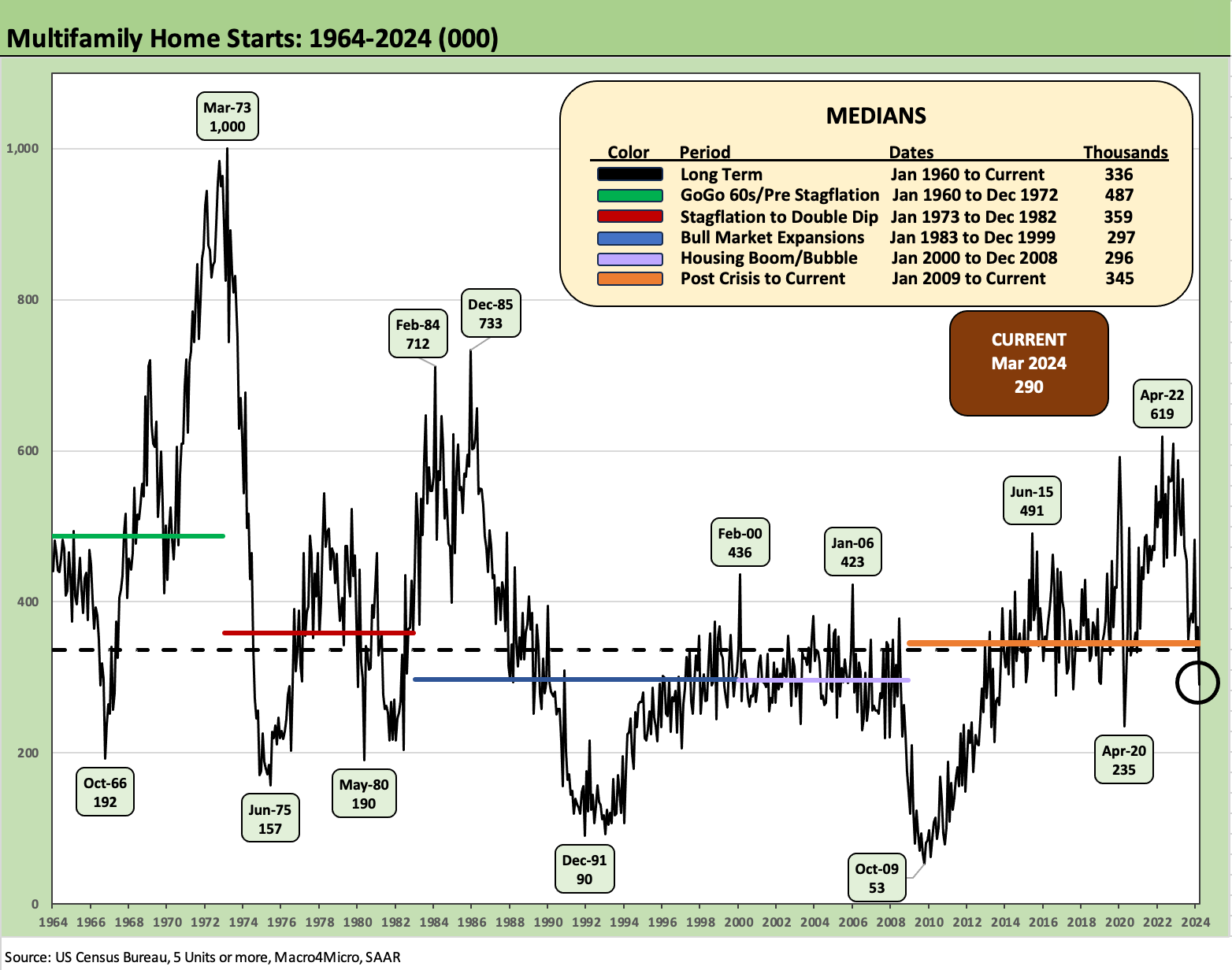 Multifamily Home Starts: 1964-2024 (000)

MEDIANS

| Color | Period | Dates | Thousands |
|---|---|---|---|
| | Long Term | Jan 1960 to Current | 336 |
| | GoGo 60s/Pre Stagflation | Jan 1960 to Dec 1972 | 487 |
| | Stagflation to Double Dip | Jan 1973 to Dec 1982 | 359 |
| | Bull Market Expansions | Jan 1983 to Dec 1999 | 297 |
| | Housing Boom/Bubble | Jan 2000 to Dec 2008 | 296 |
| | Post Crisis to Current | Jan 2009 to Current | 345 |

CURRENT
Mar 2024
290

Mar-73
1,000

Feb-84
712

Dec-85
733

Apr-22
619

Jun-15
491

Feb-00
436

Jan-06
423

Oct-66
192

Jun-75
157

May-80
190

Dec-91
90

Oct-09
53

Apr-20
235

1,000
800
600
400
200
0

1964 1966 1968 1970 1972 1974 1976 1978 1980 1982 1984 1986 1988 1990 1992 1994 1996 1998 2000 2002 2004 2006 2008 2010 2012 2014 2016 2018 2020 2022 2024

Source: US Census Bureau, 5 Units or more, Macro4Micro, SAAR